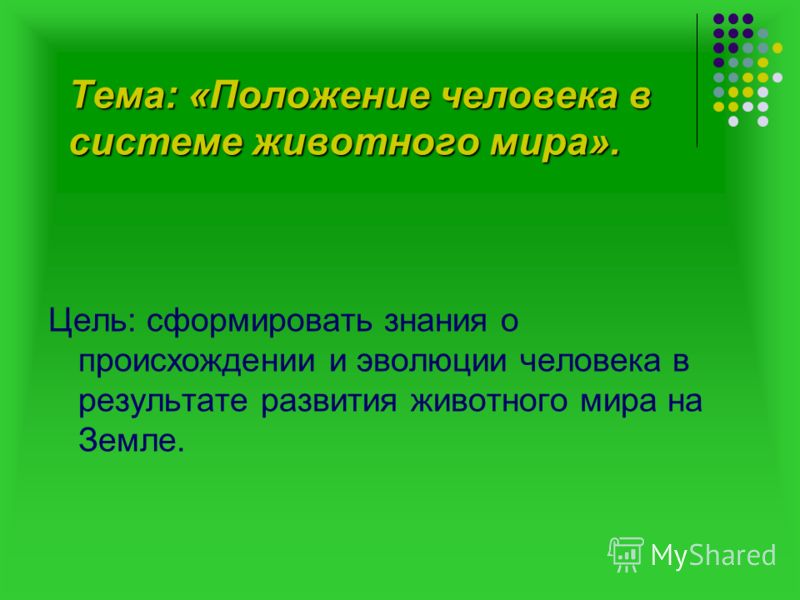 Тема: «Положение человека в системе животного мира».

Цель: сформировать знания о происхождении и эволюции человека в результате развития животного мира на Земле.

MyShared